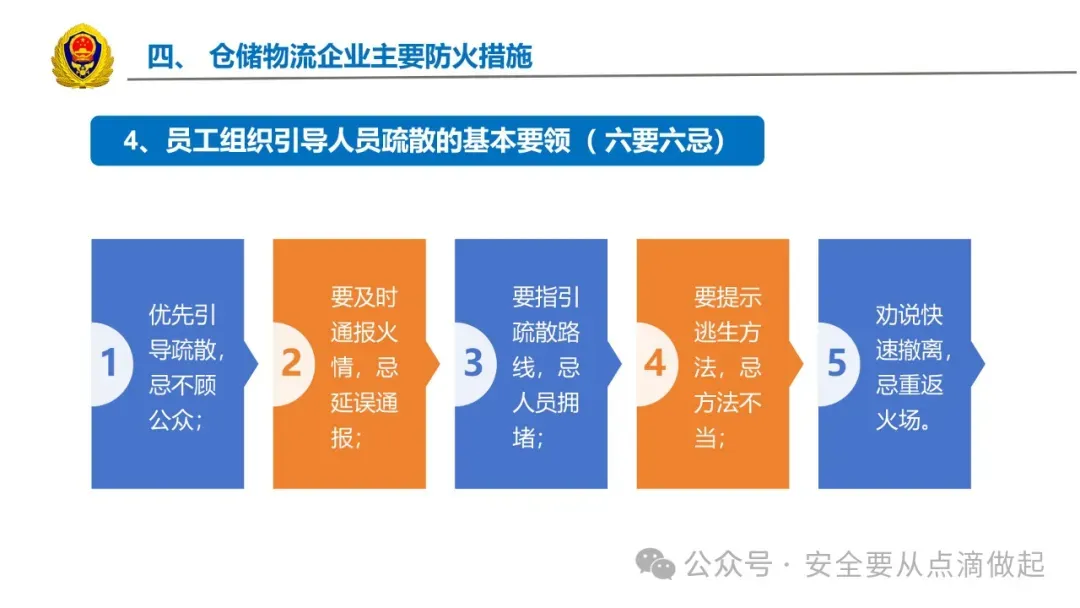 四、 仓储物流企业主要防火措施

4、员工组织引导人员疏散的基本要领（六要六忌）

1

优先引导疏散，忌不顾公众；

2

要及时通报火情，忌延误通报；

3

要指引疏散路线，忌人员拥堵；

4

要提示逃生方法，忌方法不当；

5

劝说快速撤离，忌重返火场。

公众号 · 安全要从点滴做起